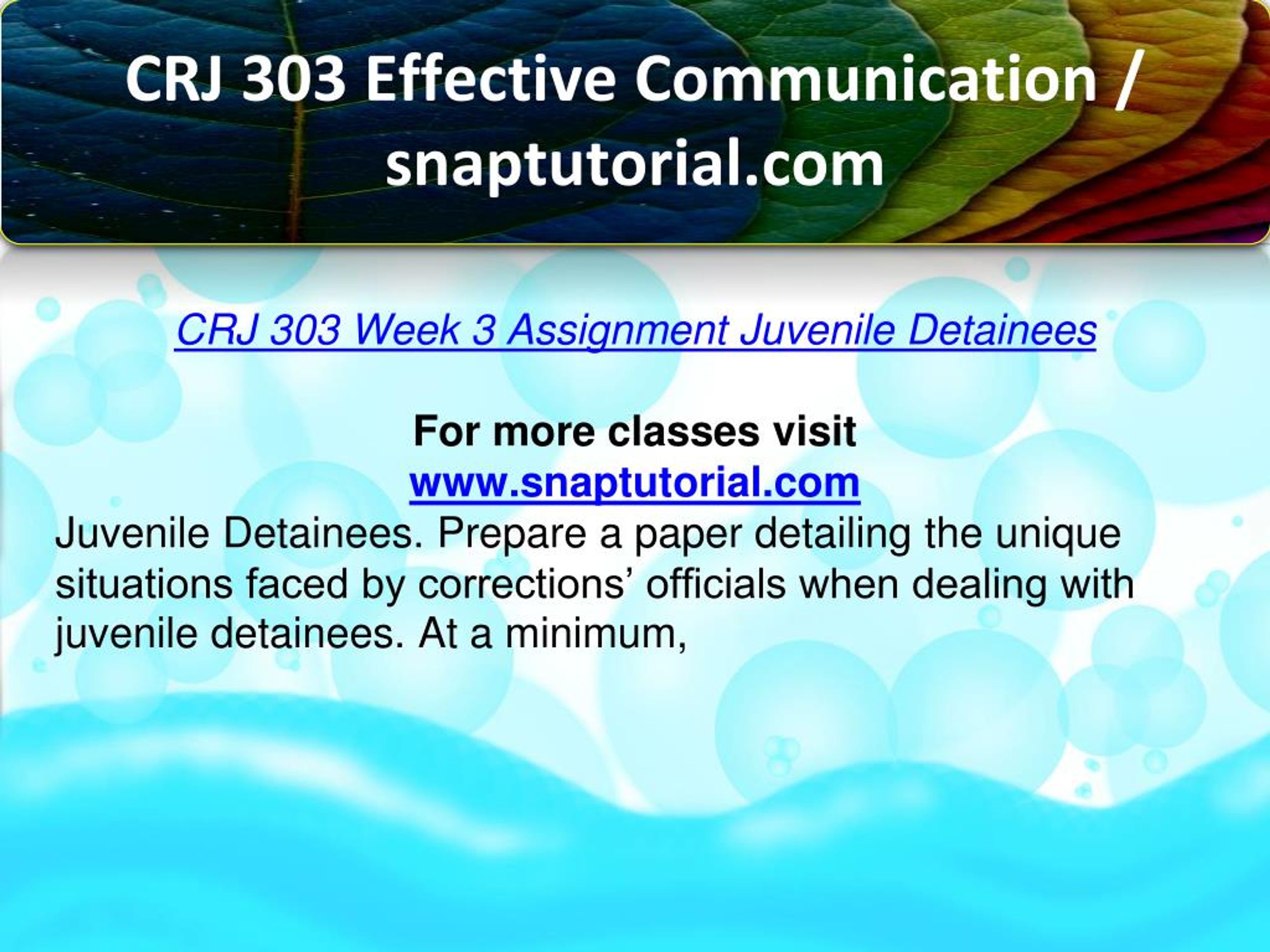 CRJ 303 Effective Communication / snaptutorial.com

CRJ 303 Week 3 Assignment Juvenile Detainees

For more classes visit
www.snaptutorial.com

Juvenile Detainees. Prepare a paper detailing the unique situations faced by corrections’ officials when dealing with juvenile detainees. At a minimum,